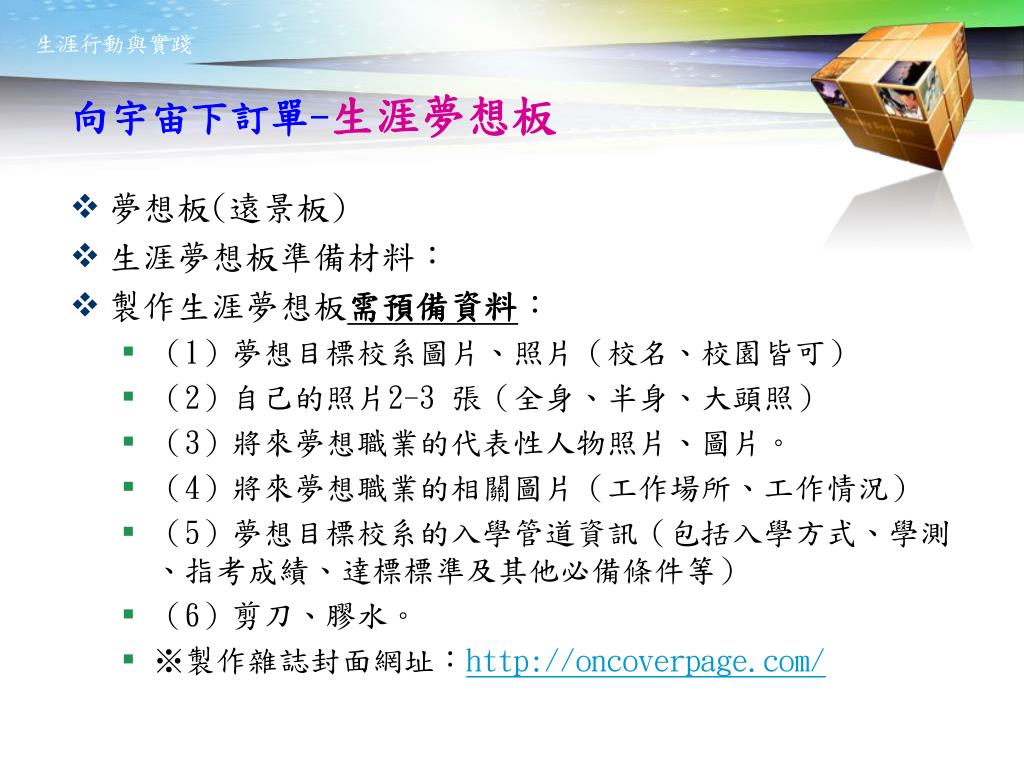 生涯行動與實踐

向宇宙下訂單-生涯夢想板

❖ 夢想板(遠景板)
❖ 生涯夢想板準備材料：
❖ 製作生涯夢想板需預備資料：
▪ （1）夢想目標校系圖片、照片（校名、校園皆可）
▪ （2）自己的照片2-3 張（全身、半身、大頭照）
▪ （3）將來夢想職業的代表性人物照片、圖片。
▪ （4）將來夢想職業的相關圖片（工作場所、工作情況）
▪ （5）夢想目標校系的入學管道資訊（包括入學方式、學測、指考成績、達標標準及其他必備條件等）
▪ （6）剪刀、膠水。
▪ ※製作雜誌封面網址：http://oncoverpage.com/